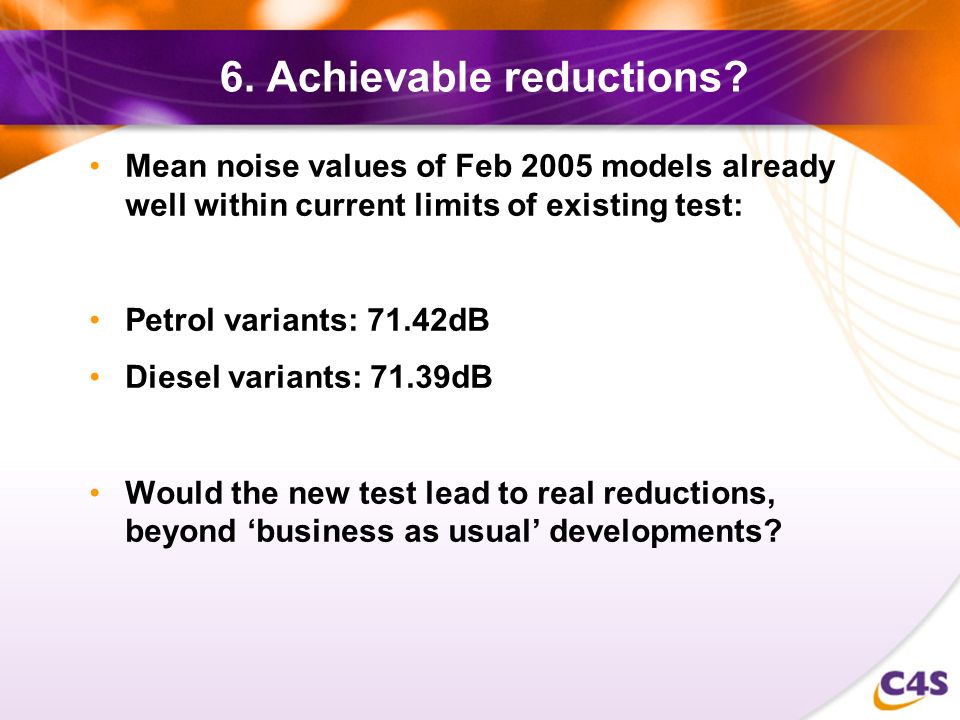 6. Achievable reductions?

• Mean noise values of Feb 2005 models already well within current limits of existing test:

• Petrol variants: 71.42dB

• Diesel variants: 71.39dB

• Would the new test lead to real reductions, beyond ‘business as usual’ developments?

C4S